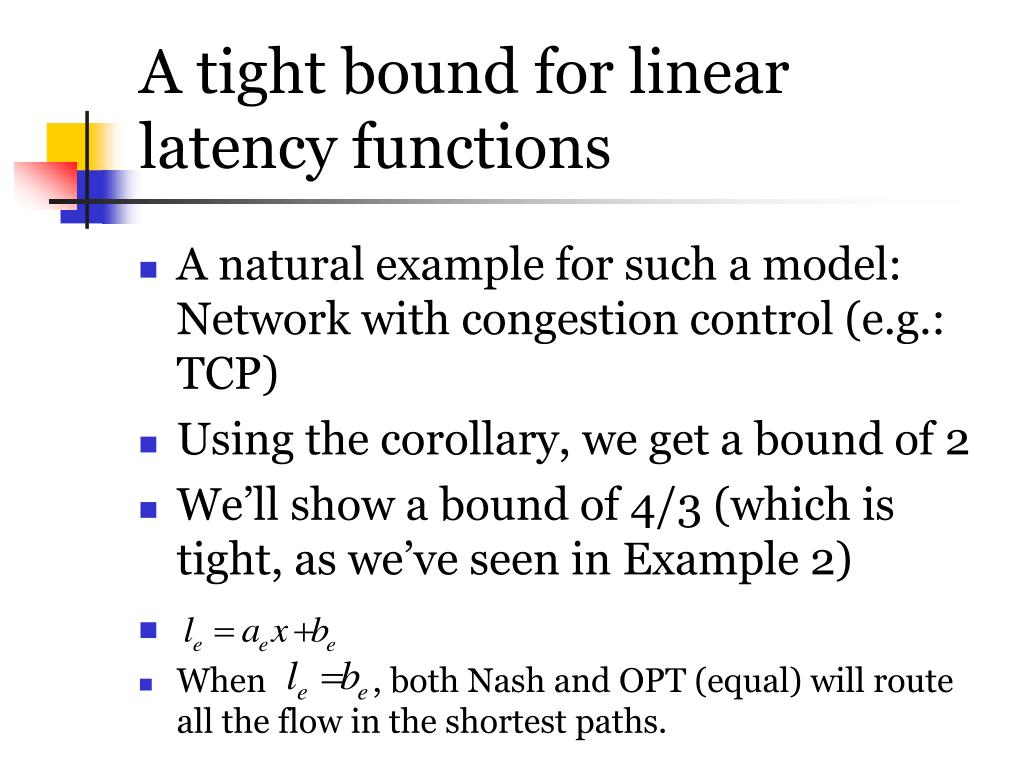 A tight bound for linear latency functions

- A natural example for such a model: Network with congestion control (e.g.: TCP)
- Using the corollary, we get a bound of 2
- We'll show a bound of 4/3 (which is tight, as we've seen in Example 2)
- $l_e = a_e x + b_e$
- When $l_e = b_e$, both Nash and OPT (equal) will route all the flow in the shortest paths.